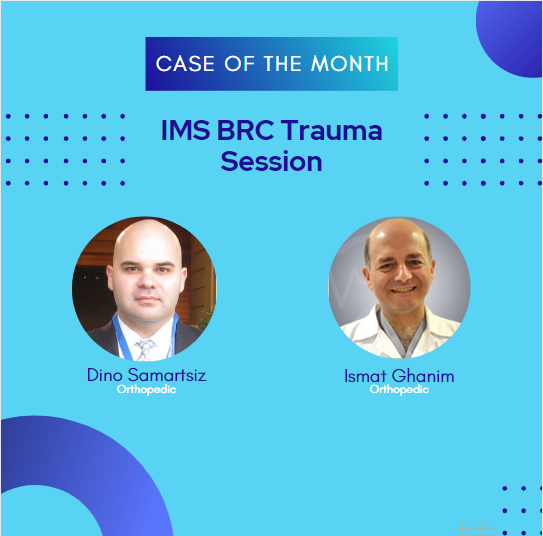 CASE OF THE MONTH

IMS BRC Trauma Session

Dino Samartsiz
Orthopedic

Ismat Ghanim
Orthopedic